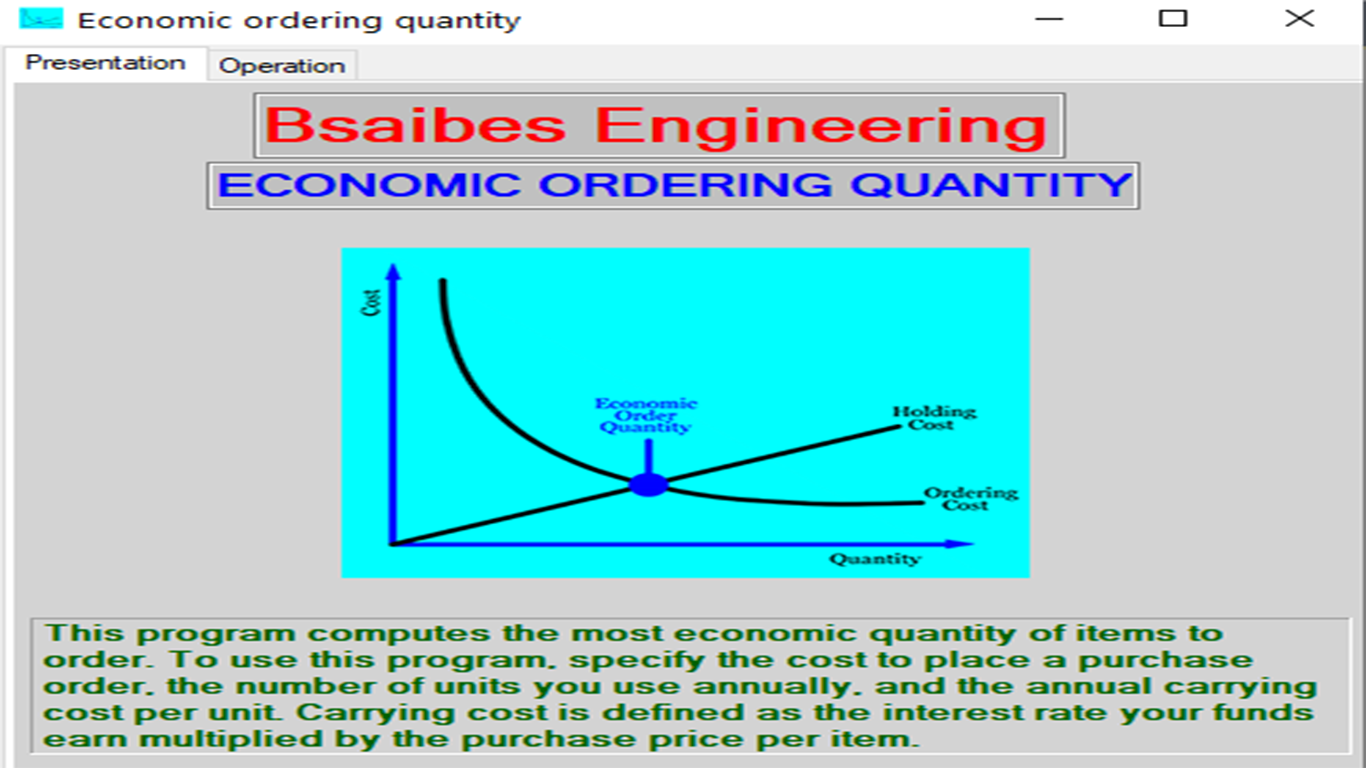 Economic ordering quantity

Presentation
Operation

Bsaibes Engineering

ECONOMIC ORDERING QUANTITY

Cost

Economic Order Quantity

Holding Cost

Ordering Cost

Quantity

This program computes the most economic quantity of items to order. To use this program, specify the cost to place a purchase order, the number of units you use annually, and the annual carrying cost per unit. Carrying cost is defined as the interest rate your funds earn multiplied by the purchase price per item.